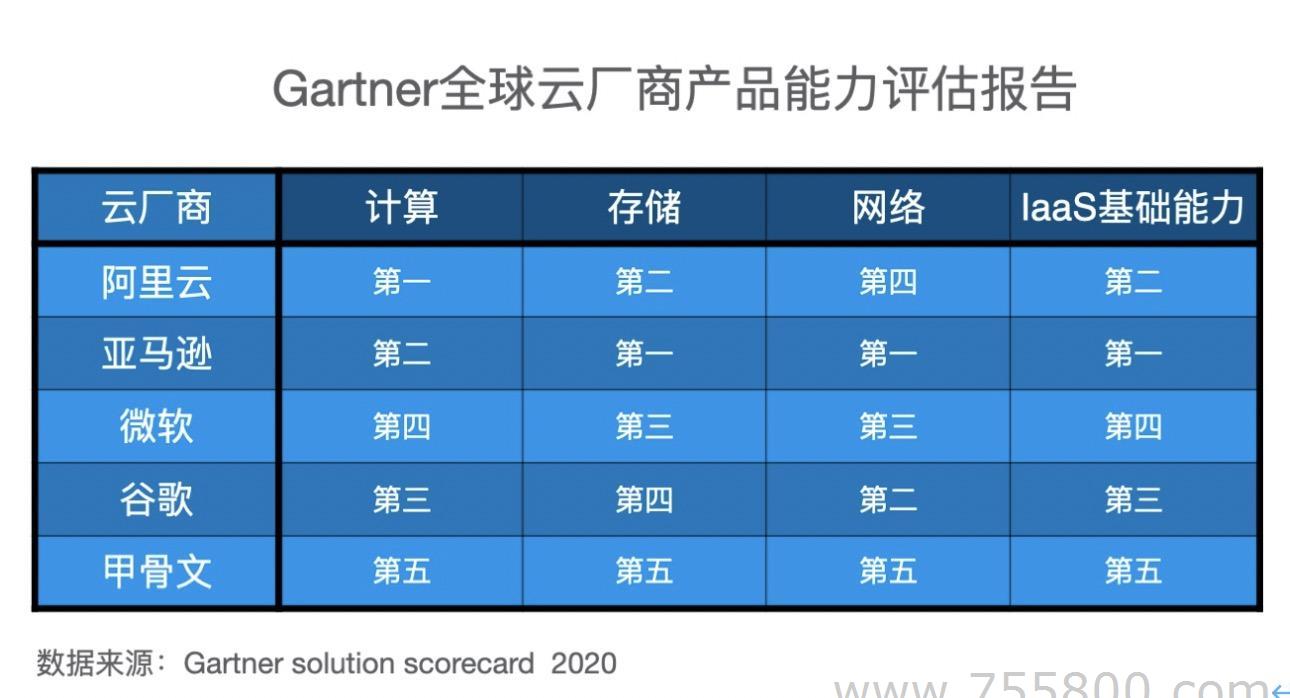 Gartner全球云厂商产品能力评估报告

| 云厂商 | 计算 | 存储 | 网络 | IaaS基础能力 |
|---|---|---|---|---|
| 阿里云 | 第一 | 第二 | 第四 | 第二 |
| 亚马逊 | 第二 | 第一 | 第一 | 第一 |
| 微软 | 第四 | 第三 | 第三 | 第四 |
| 谷歌 | 第三 | 第四 | 第二 | 第三 |
| 甲骨文 | 第五 | 第五 | 第五 | 第五 |

数据来源：Gartner solution scorecard 2020

www.755800.com